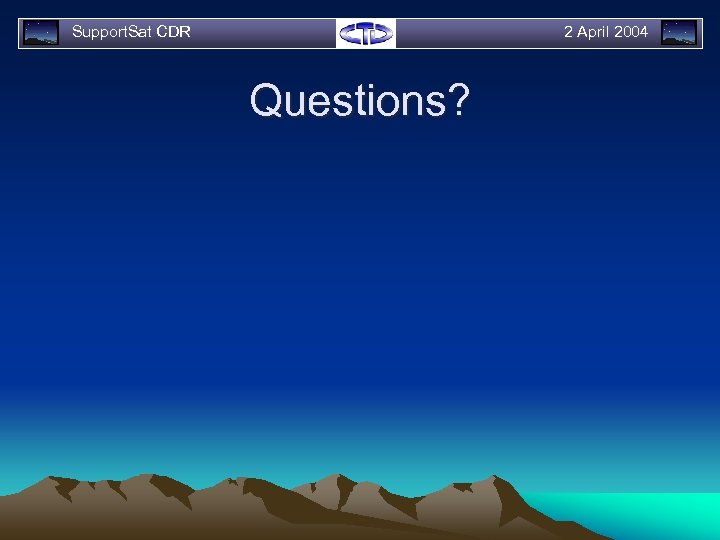 SupportSat CDR

2 April 2004

Questions?